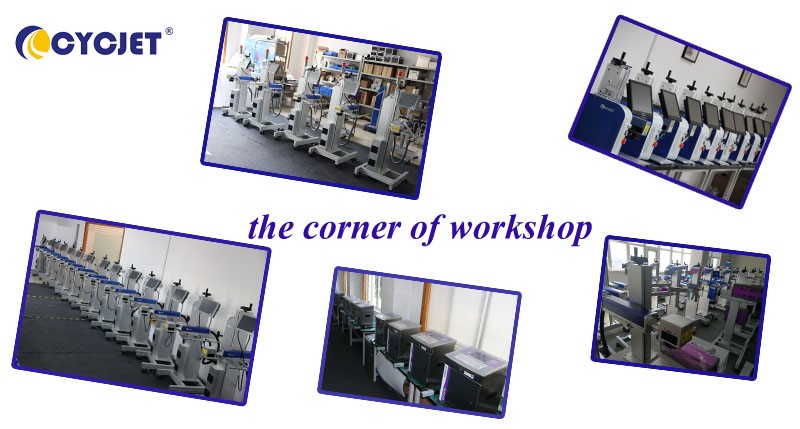 CYCJET®

the corner of workshop